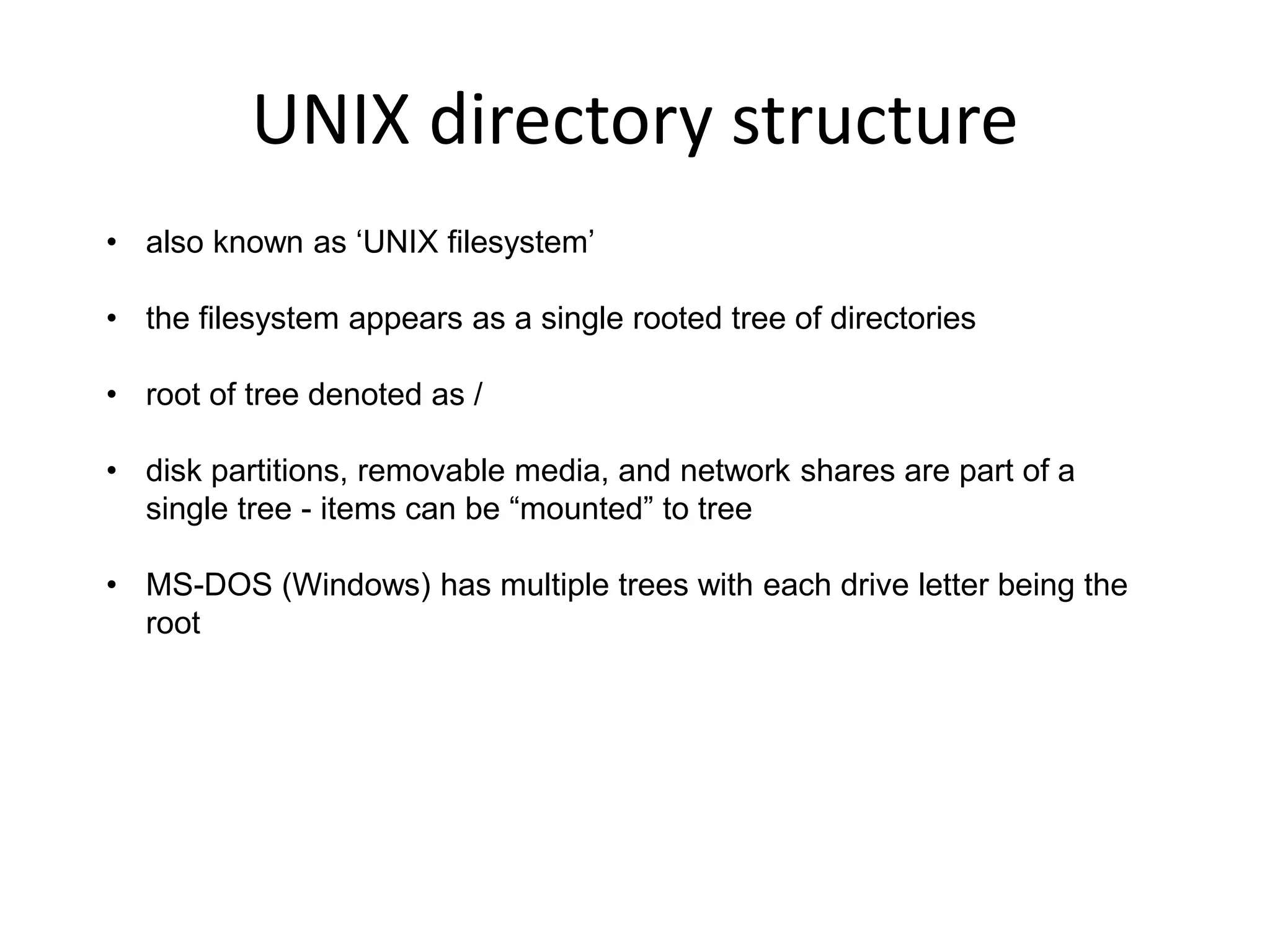 UNIX directory structure

• also known as ‘UNIX filesystem’

• the filesystem appears as a single rooted tree of directories

• root of tree denoted as /

• disk partitions, removable media, and network shares are part of a single tree - items can be “mounted” to tree

• MS-DOS (Windows) has multiple trees with each drive letter being the root